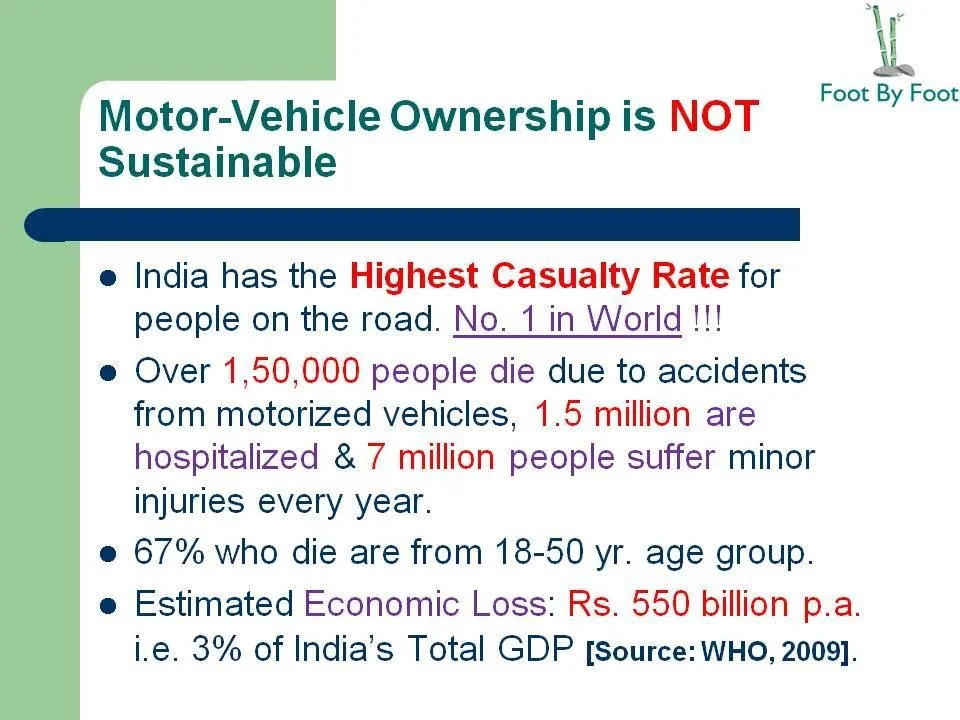 Foot By Foot

Motor-Vehicle Ownership is NOT Sustainable

- India has the Highest Casualty Rate for people on the road. No. 1 in World !!!
- Over 1,50,000 people die due to accidents from motorized vehicles, 1.5 million are hospitalized & 7 million people suffer minor injuries every year.
- 67% who die are from 18-50 yr. age group.
- Estimated Economic Loss: Rs. 550 billion p.a. i.e. 3% of India's Total GDP [Source: WHO, 2009].